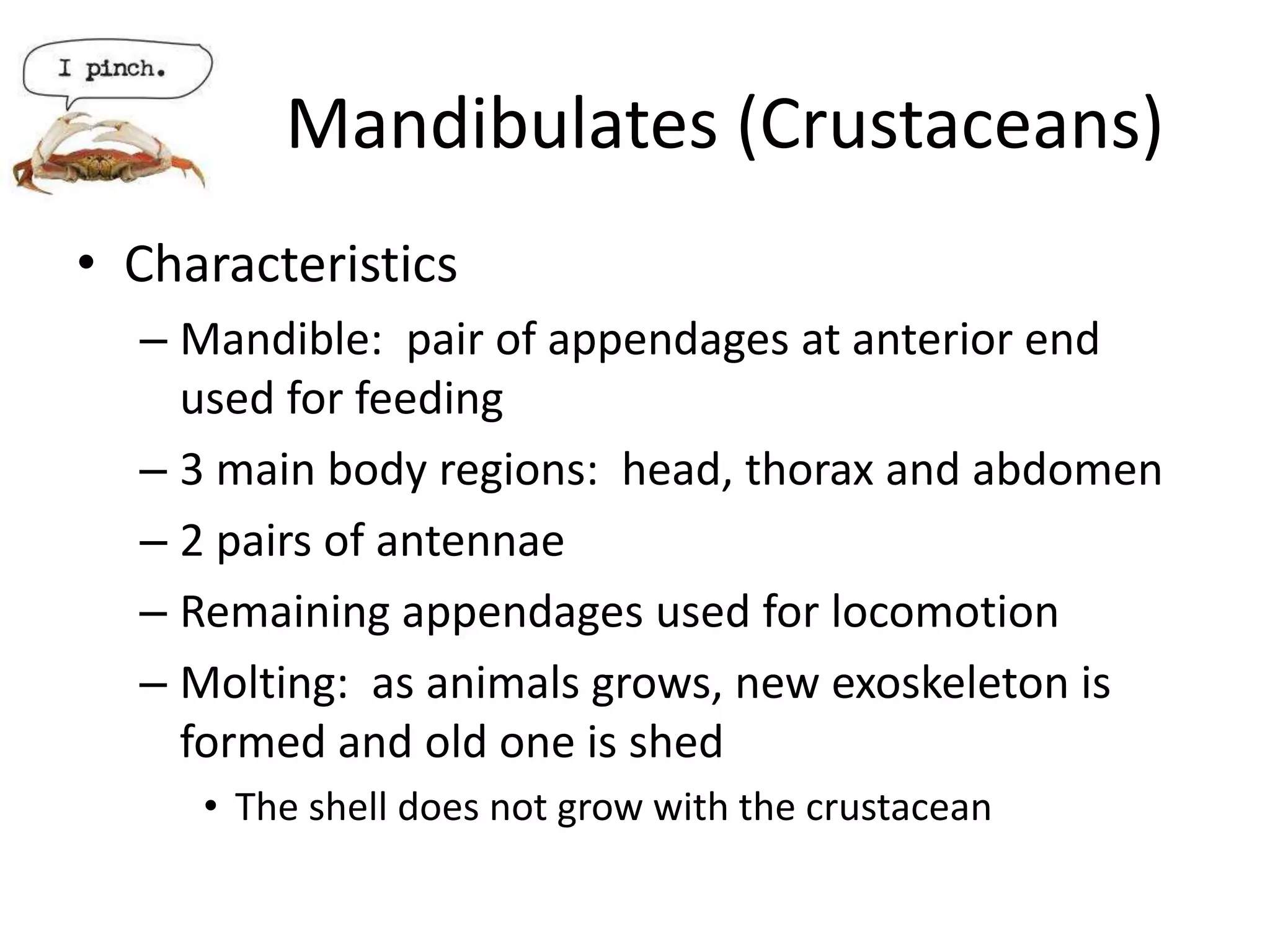 I pinch.

Mandibulates (Crustaceans)

• Characteristics
– Mandible: pair of appendages at anterior end used for feeding
– 3 main body regions: head, thorax and abdomen
– 2 pairs of antennae
– Remaining appendages used for locomotion
– Molting: as animals grows, new exoskeleton is formed and old one is shed
• The shell does not grow with the crustacean